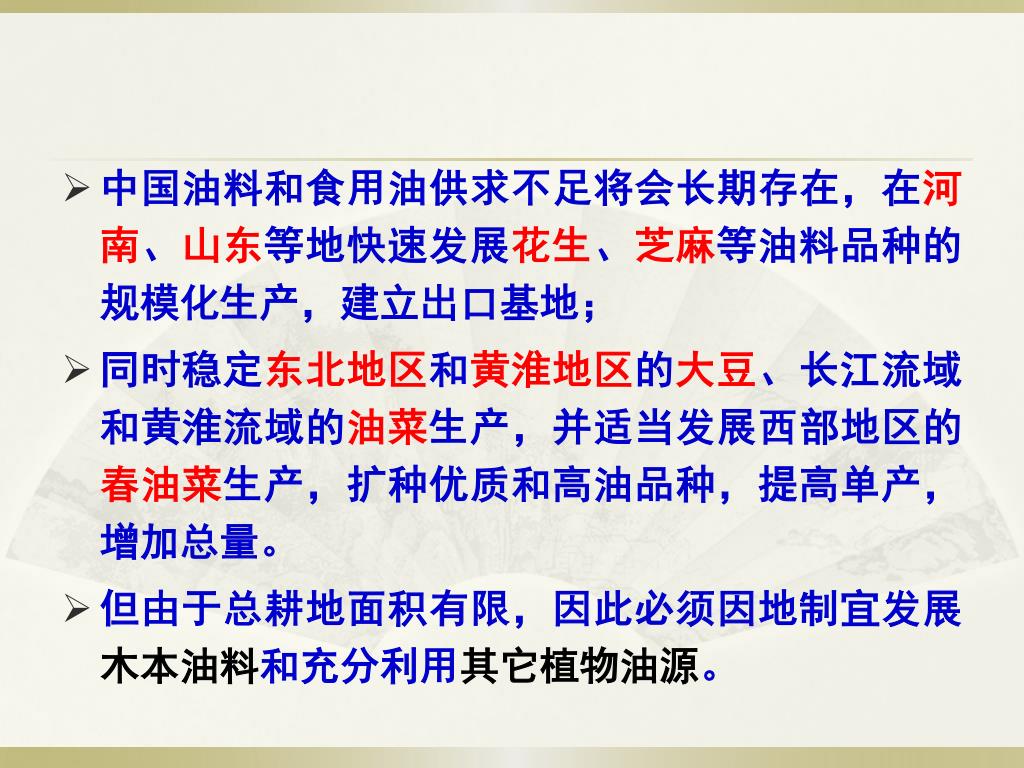 ➢ 中国油料和食用油供求不足将会长期存在，在河南、山东等地快速发展花生、芝麻等油料品种的规模化生产，建立出口基地；

➢ 同时稳定东北地区和黄淮地区的大豆、长江流域和黄淮流域的油菜生产，并适当发展西部地区的春油菜生产，扩种优质和高油品种，提高单产，增加总量。

➢ 但由于总耕地面积有限，因此必须因地制宜发展木本油料和充分利用其它植物油源。